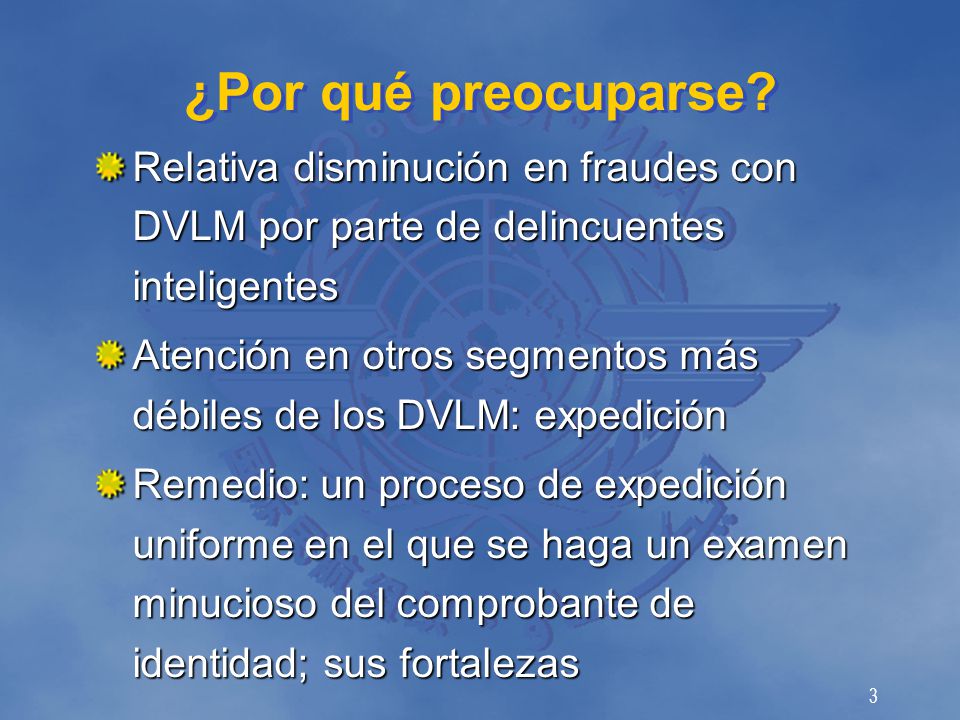 ¿Por qué preocuparse?

Relativa disminución en fraudes con DVLM por parte de delincuentes inteligentes

Atención en otros segmentos más débiles de los DVLM: expedición

Remedio: un proceso de expedición uniforme en el que se haga un examen minucioso del comprobante de identidad; sus fortalezas

3